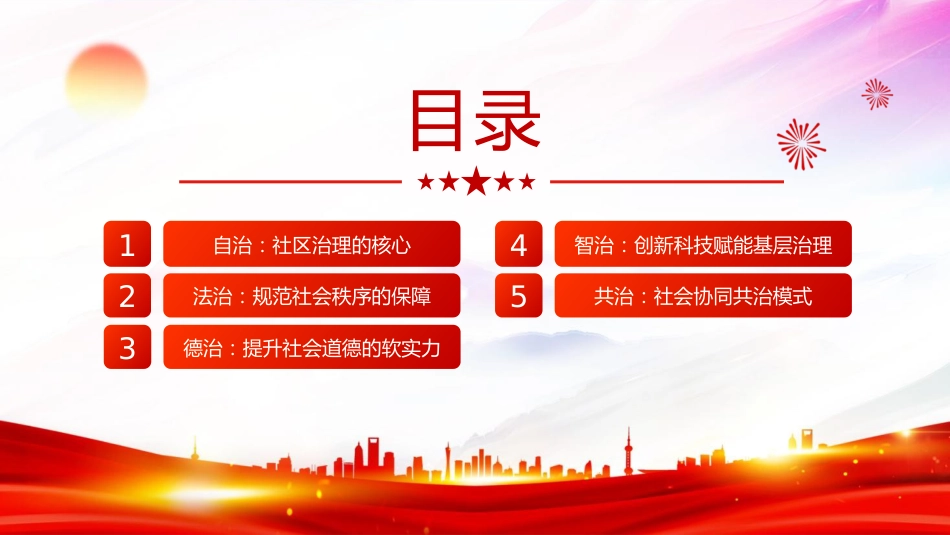 目录

1 自治：社区治理的核心

2 法治：规范社会秩序的保障

3 德治：提升社会道德的软实力

4 智治：创新科技赋能基层治理

5 共治：社会协同共治模式